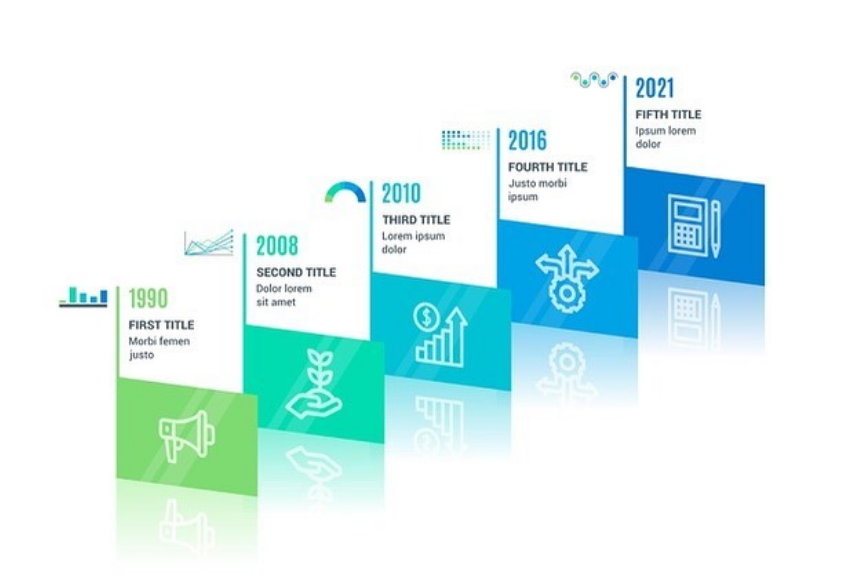 1990
FIRST TITLE
Morbi femen justo

2008
SECOND TITLE
Dolor lorem sit amet

2010
THIRD TITLE
Lorem ipsum dolor

2016
FOURTH TITLE
Justo morbi ipsum

2021
FIFTH TITLE
Ipsum lorem dolor